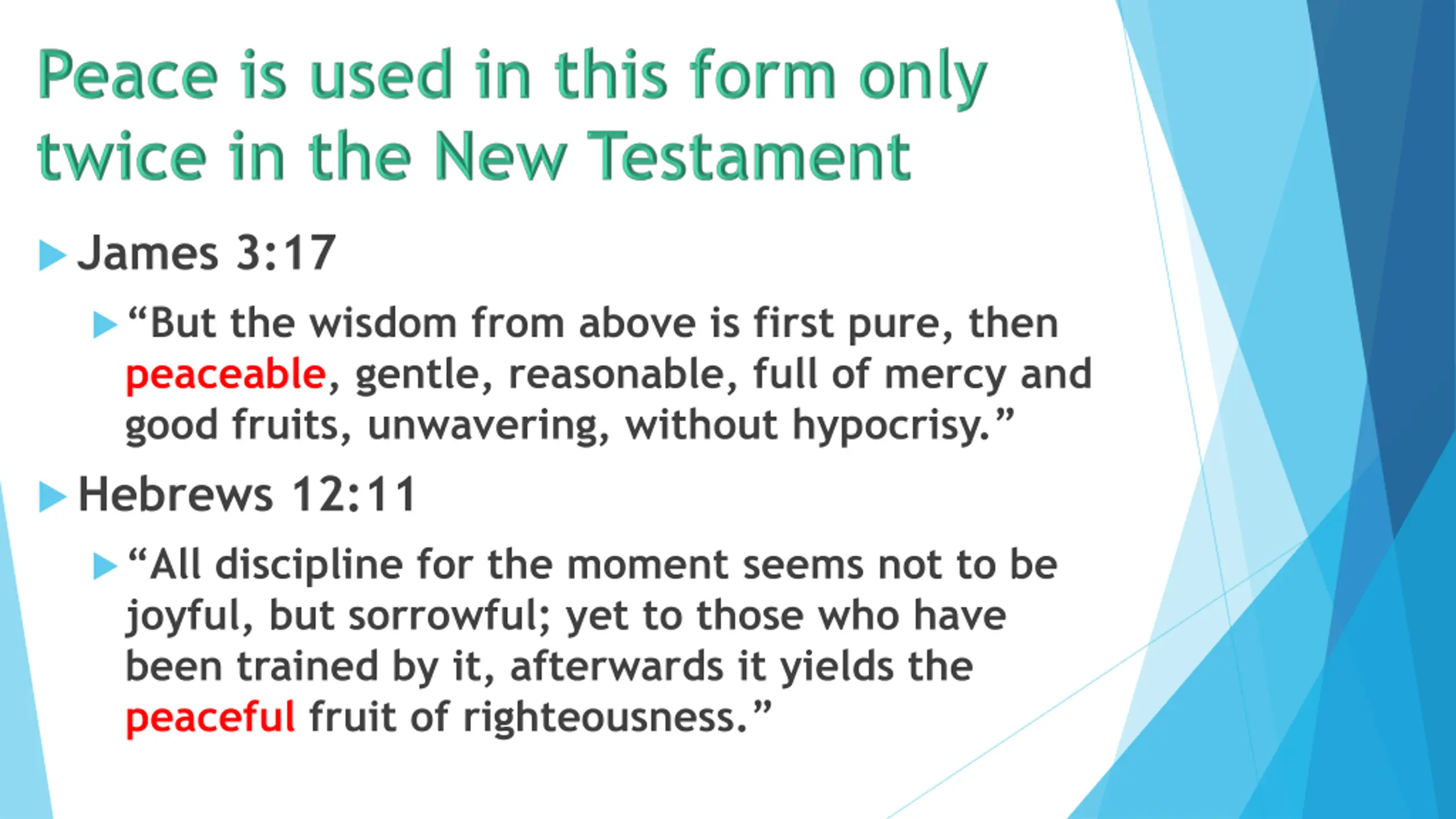 Peace is used in this form only twice in the New Testament

James 3:17

“But the wisdom from above is first pure, then peaceable, gentle, reasonable, full of mercy and good fruits, unwavering, without hypocrisy.”

Hebrews 12:11

“All discipline for the moment seems not to be joyful, but sorrowful; yet to those who have been trained by it, afterwards it yields the peaceful fruit of righteousness.”